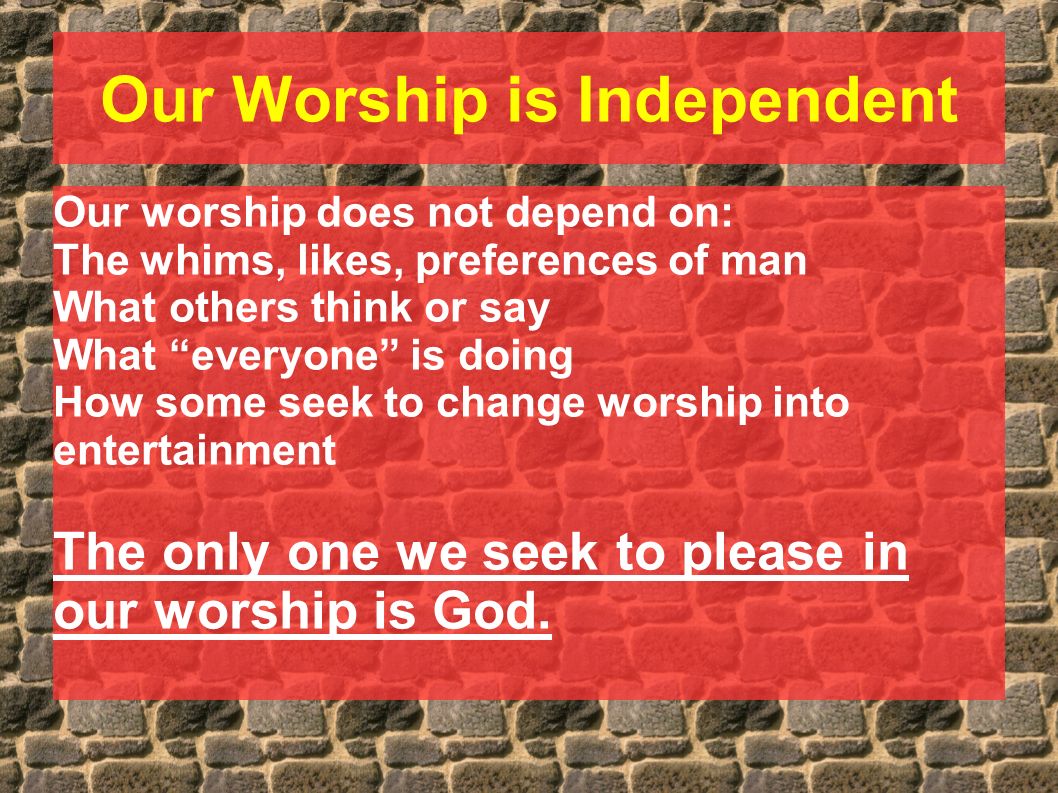 Our Worship is Independent

Our worship does not depend on:
The whims, likes, preferences of man
What others think or say
What “everyone” is doing
How some seek to change worship into entertainment

The only one we seek to please in our worship is God.